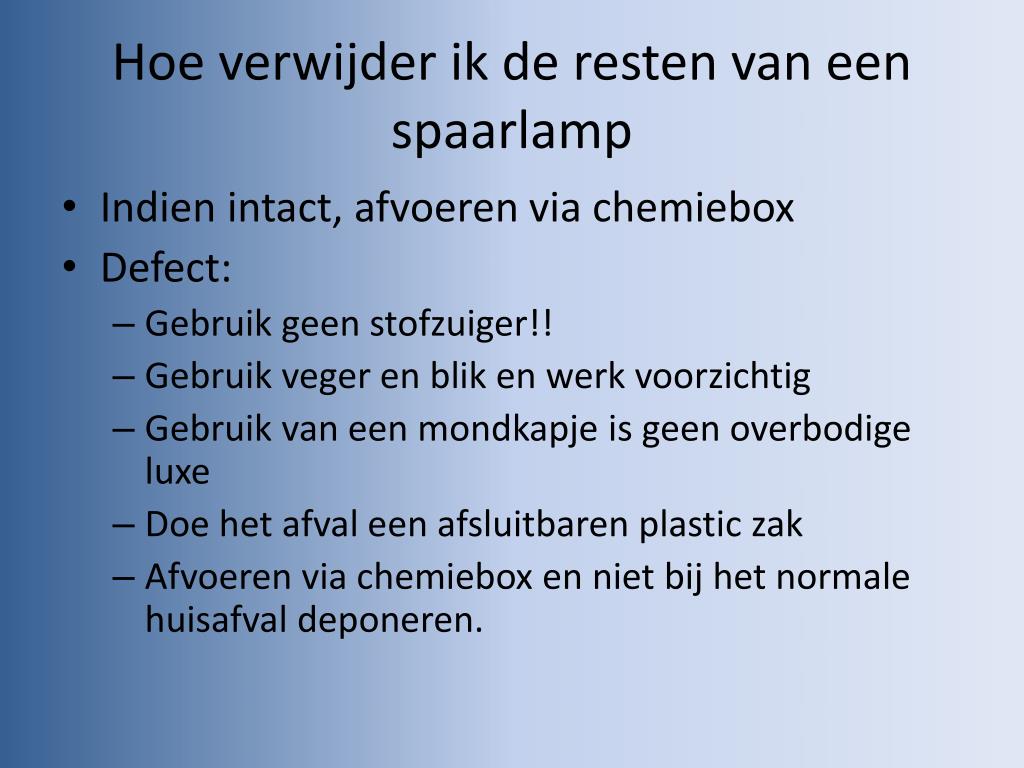 Hoe verwijder ik de resten van een spaarlamp

• Indien intact, afvoeren via chemiebox
• Defect:
– Gebruik geen stofzuiger!!
– Gebruik veger en blik en werk voorzichtig
– Gebruik van een mondkapje is geen overbodige luxe
– Doe het afval een afsluitbaren plastic zak
– Afvoeren via chemiebox en niet bij het normale huisafval deponeren.